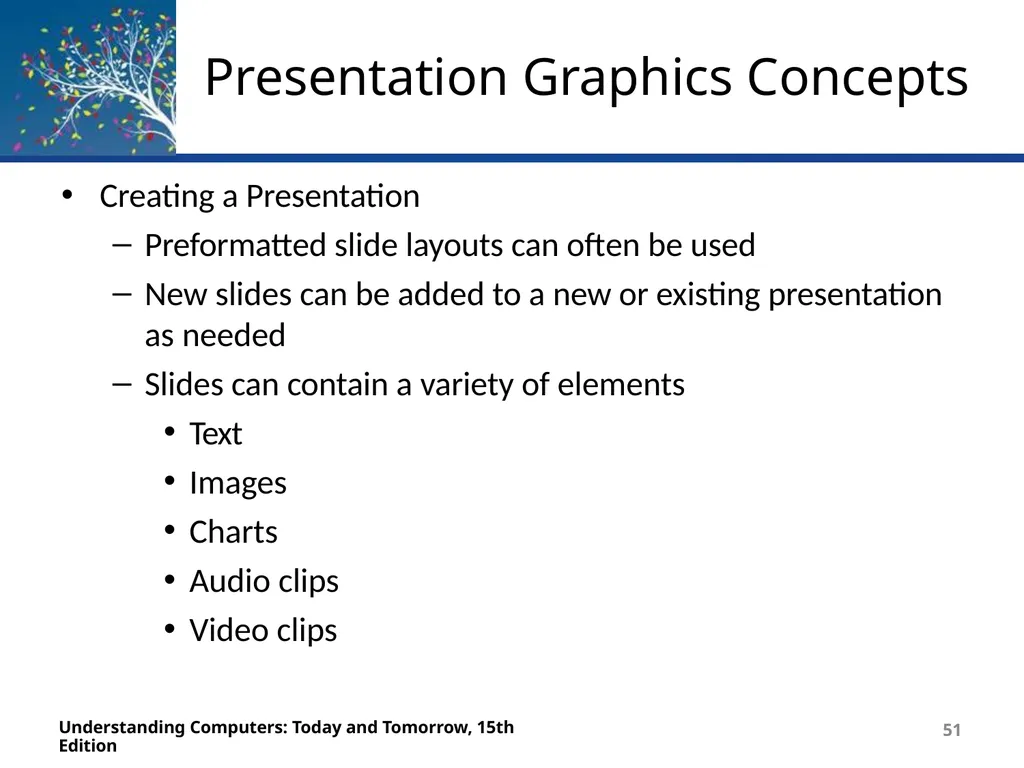 Presentation Graphics Concepts

• Creating a Presentation
– Preformatted slide layouts can often be used
– New slides can be added to a new or existing presentation as needed
– Slides can contain a variety of elements
• Text
• Images
• Charts
• Audio clips
• Video clips

Understanding Computers: Today and Tomorrow, 15th Edition

51